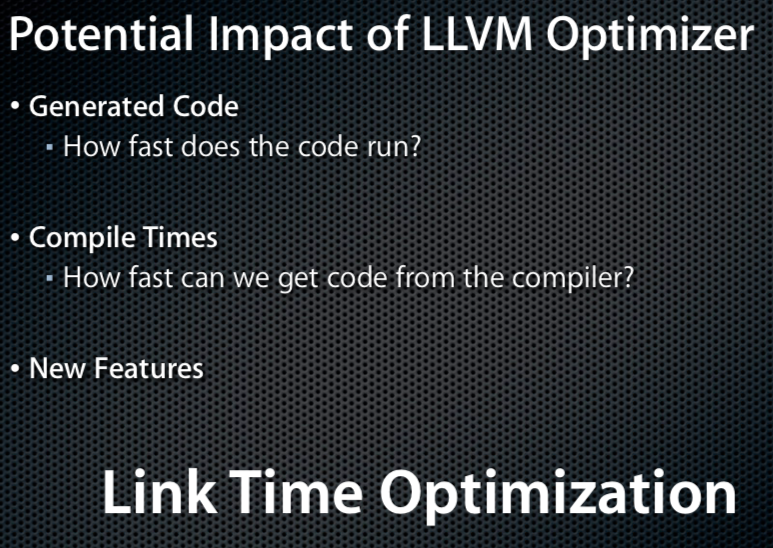 Potential Impact of LLVM Optimizer

• Generated Code
  ▪ How fast does the code run?

• Compile Times
  ▪ How fast can we get code from the compiler?

• New Features

Link Time Optimization